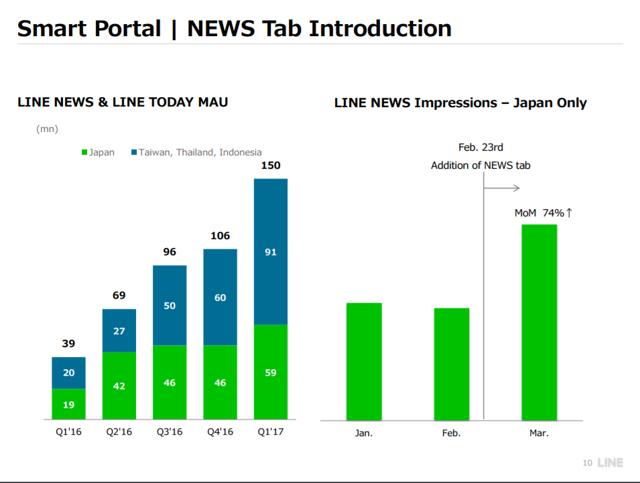 Smart Portal | NEWS Tab Introduction

LINE NEWS & LINE TODAY MAU

(mn)

Japan Taiwan, Thailand, Indonesia

39
20
19

69
27
42

96
50
46

106
60
46

150
91
59

Q1'16 Q2'16 Q3'16 Q4'16 Q1'17

LINE NEWS Impressions – Japan Only

Feb. 23rd
Addition of NEWS tab

MoM 74%↑

Jan. Feb. Mar.

10 LINE